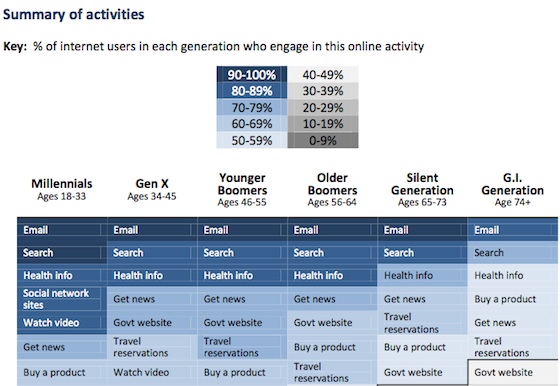 Summary of activities

Key: % of internet users in each generation who engage in this online activity

| 90-100% | 40-49% |
|---|---|
| 80-89% | 30-39% |
| 70-79% | 20-29% |
| 60-69% | 10-19% |
| 50-59% | 0-9% |

| Millennials Ages 18-33 | Gen X Ages 34-45 | Younger Boomers Ages 46-55 | Older Boomers Ages 56-64 | Silent Generation Ages 65-73 | G.I. Generation Age 74+ |
|---|---|---|---|---|---|
| Email | Email | Email | Email | Email | Email |
| Search | Search | Search | Search | Search | Search |
| Health info | Health info | Health info | Health info | Health info | Health info |
| Social network sites | Get news | Get news | Get news | Get news | Buy a product |
| Watch video | Govt website | Govt website | Govt website | Travel reservations | Get news |
| Get news | Travel reservations | Travel reservations | Buy a product | Buy a product | Travel reservations |
| Buy a product | Watch video | Buy a product | Travel reservations | Govt website | Govt website |